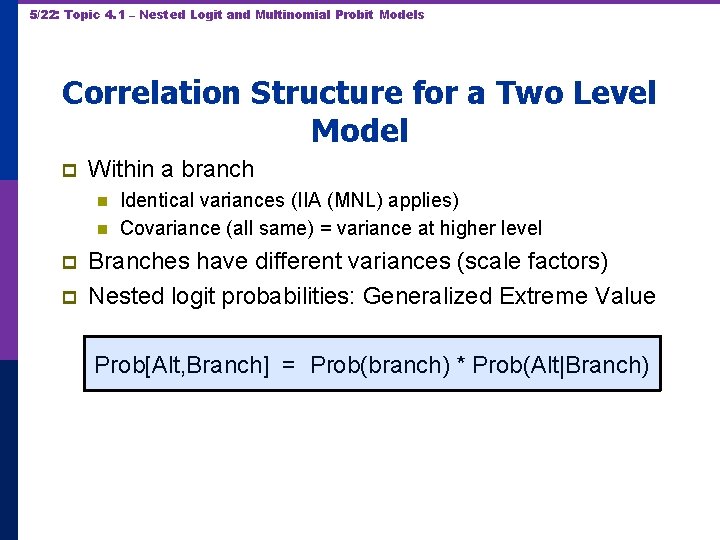 5/22: Topic 4.1 – Nested Logit and Multinomial Probit Models

Correlation Structure for a Two Level Model

Within a branch

Identical variances (IIA (MNL) applies)

Covariance (all same) = variance at higher level

Branches have different variances (scale factors)

Nested logit probabilities: Generalized Extreme Value

Prob[Alt,Branch] = Prob(branch) * Prob(Alt|Branch)